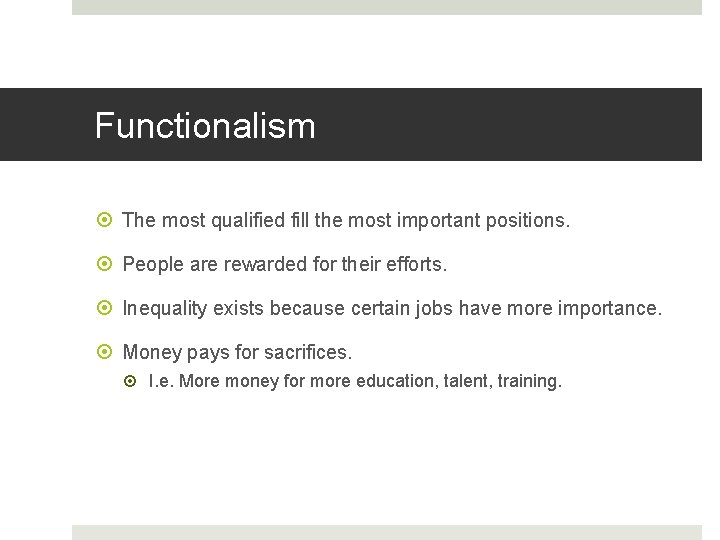 Functionalism

The most qualified fill the most important positions.

People are rewarded for their efforts.

Inequality exists because certain jobs have more importance.

Money pays for sacrifices.

I.e. More money for more education, talent, training.